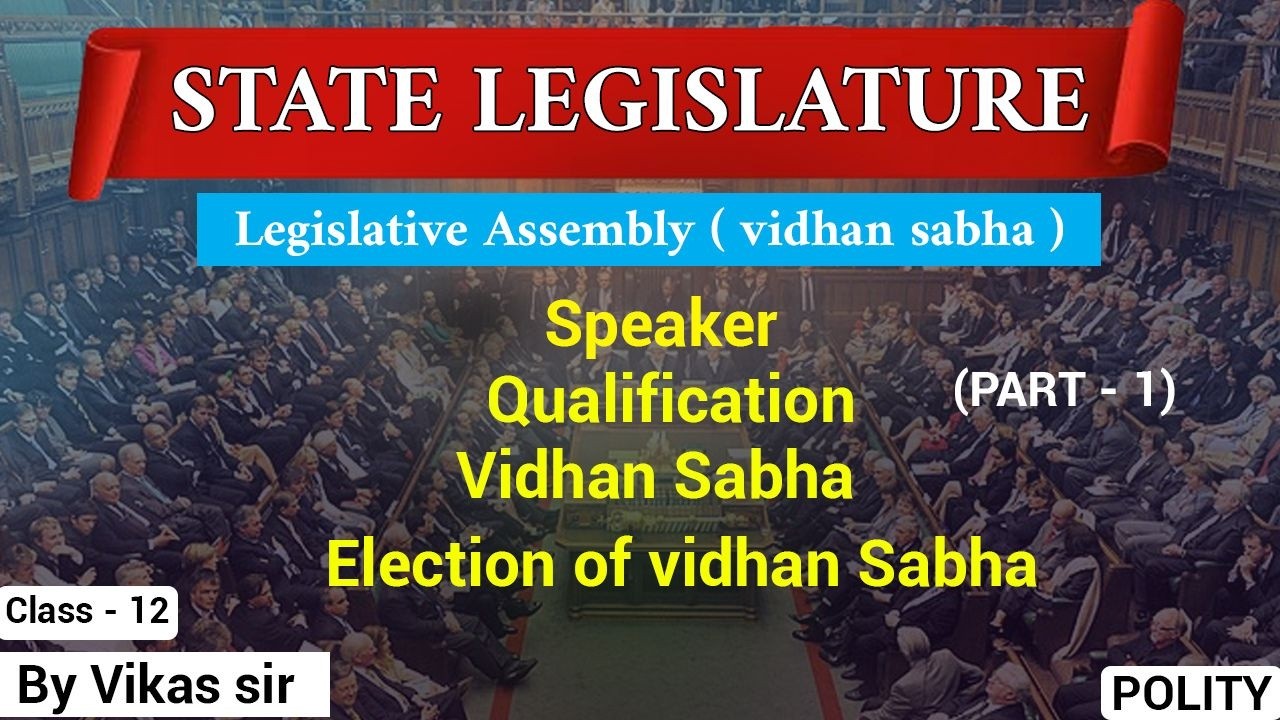 STATE LEGISLATURE

Legislative Assembly ( vidhan sabha )

Speaker
Qualification
Vidhan Sabha
Election of vidhan Sabha

(PART - 1)

Class - 12

By Vikas sir

POLITY